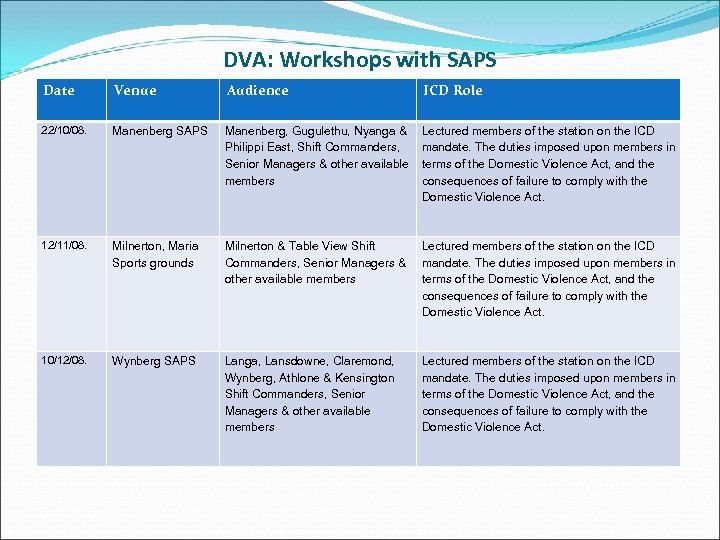 DVA: Workshops with SAPS

| Date | Venue | Audience | ICD Role |
|---|---|---|---|
| 22/10/08. | Manenberg SAPS | Manenberg, Gugulethu, Nyanga & Philippi East, Shift Commanders, Senior Managers & other available members | Lectured members of the station on the ICD mandate. The duties imposed upon members in terms of the Domestic Violence Act, and the consequences of failure to comply with the Domestic Violence Act. |
| 12/11/08. | Milnerton, Maria Sports grounds | Milnerton & Table View Shift Commanders, Senior Managers & other available members | Lectured members of the station on the ICD mandate. The duties imposed upon members in terms of the Domestic Violence Act, and the consequences of failure to comply with the Domestic Violence Act. |
| 10/12/08. | Wynberg SAPS | Langa, Lansdowne, Claremond, Wynberg, Athlone & Kensington Shift Commanders, Senior Managers & other available members | Lectured members of the station on the ICD mandate. The duties imposed upon members in terms of the Domestic Violence Act, and the consequences of failure to comply with the Domestic Violence Act. |